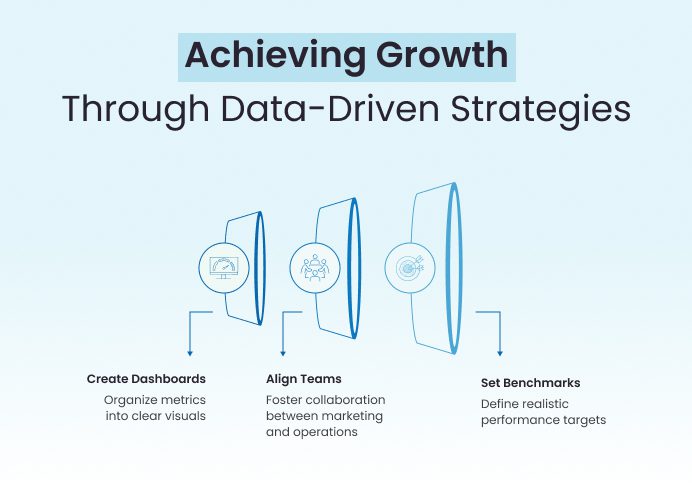 Achieving Growth
Through Data-Driven Strategies

Create Dashboards
Organize metrics into clear visuals

Align Teams
Foster collaboration between marketing and operations

Set Benchmarks
Define realistic performance targets